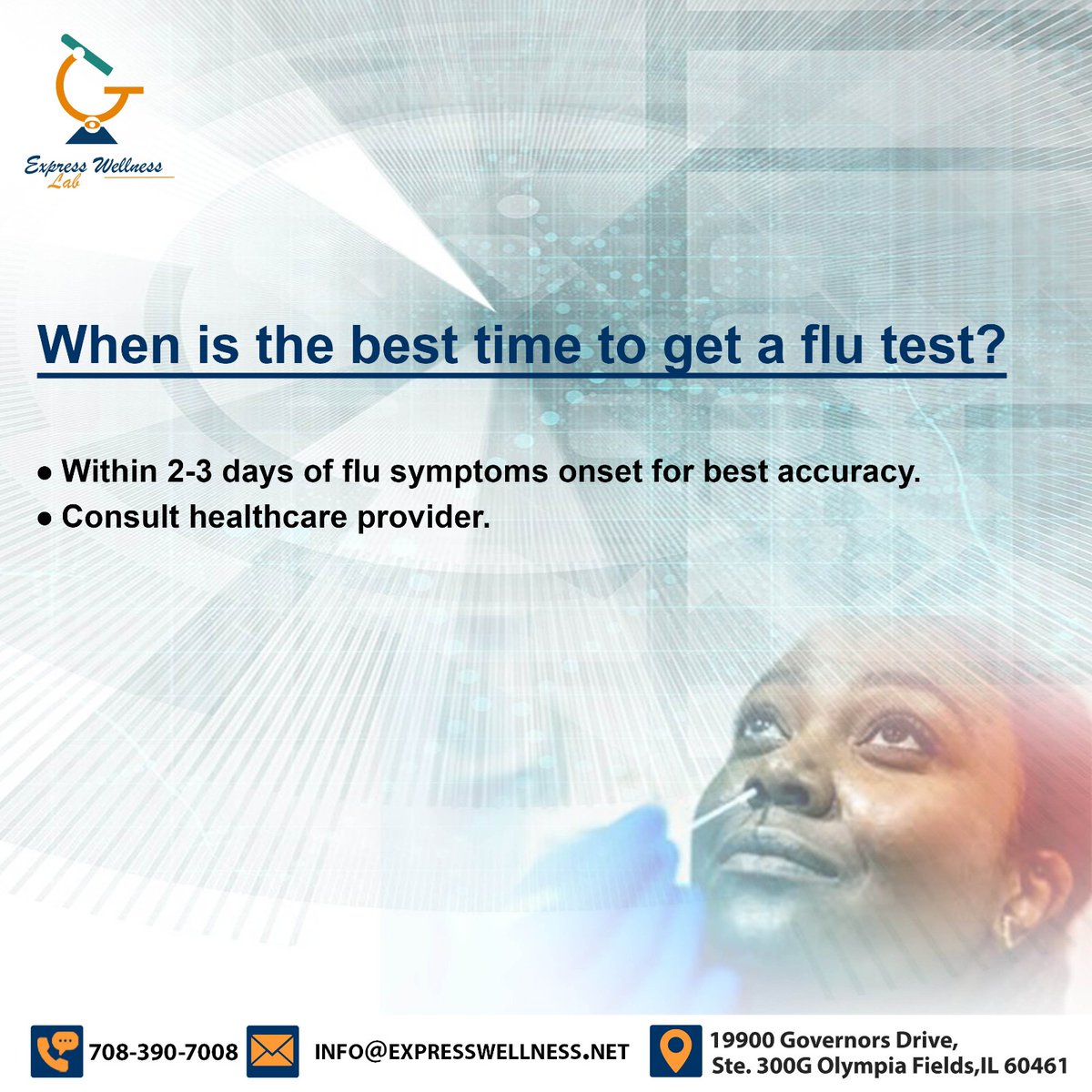 Express Wellness Lab

When is the best time to get a flu test?

● Within 2-3 days of flu symptoms onset for best accuracy.
● Consult healthcare provider.

708-390-7008 INFO@EXPRESSWELLNESS.NET 19900 Governors Drive, Ste. 300G Olympia Fields,IL 60461